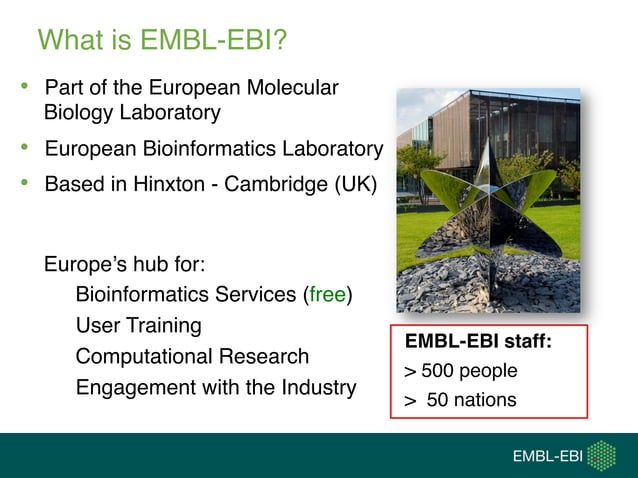 What is EMBL-EBI?

• Part of the European Molecular Biology Laboratory
• European Bioinformatics Laboratory
• Based in Hinxton - Cambridge (UK)

Europe's hub for:
Bioinformatics Services (free)
User Training
Computational Research
Engagement with the Industry

EMBL-EBI staff:
> 500 people
> 50 nations

EMBL-EBI